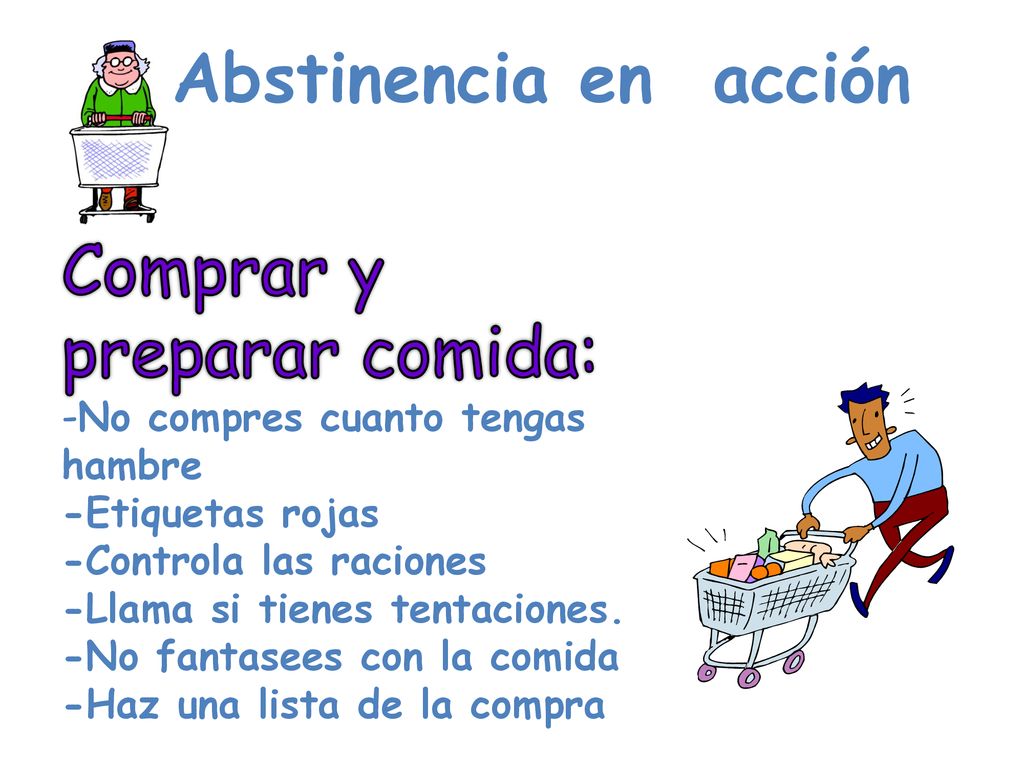 Abstinencia en acción

Comprar y preparar comida:

-No compres cuanto tengas hambre
-Etiquetas rojas
-Controla las raciones
-Llama si tienes tentaciones.
-No fantasees con la comida
-Haz una lista de la compra